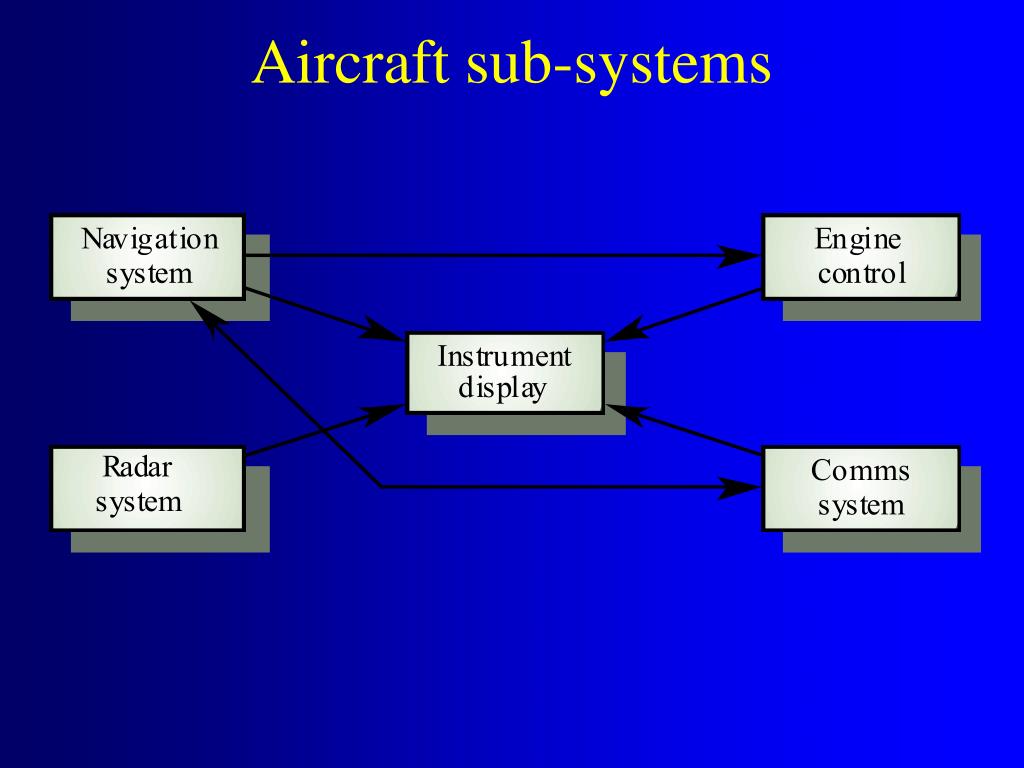 Aircraft sub-systems

Navigation system

Engine control

Instrument display

Radar system

Comms system